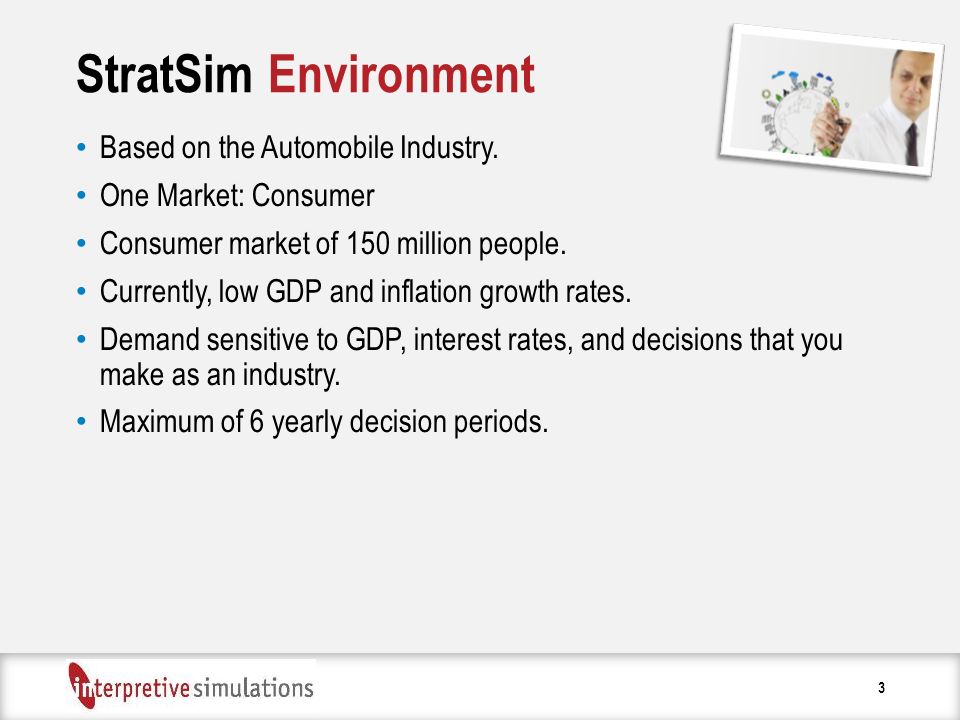 StratSim Environment

• Based on the Automobile Industry.
• One Market: Consumer
• Consumer market of 150 million people.
• Currently, low GDP and inflation growth rates.
• Demand sensitive to GDP, interest rates, and decisions that you make as an industry.
• Maximum of 6 yearly decision periods.

interpretive simulations

3